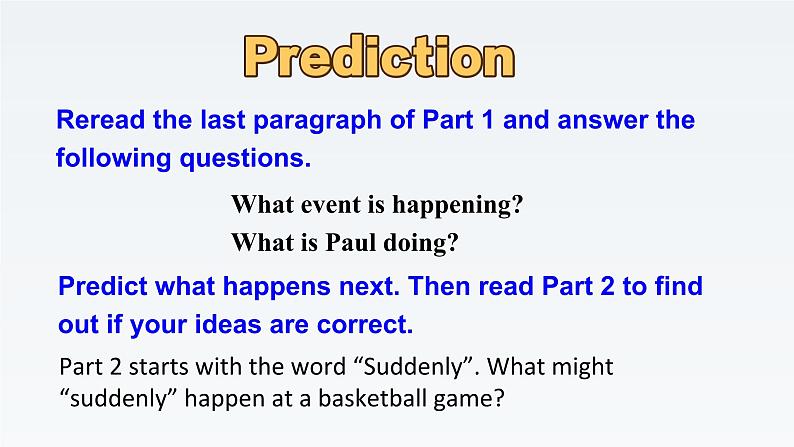 Prediction

Reread the last paragraph of Part 1 and answer the following questions.

What event is happening?
What is Paul doing?

Predict what happens next. Then read Part 2 to find out if your ideas are correct.

Part 2 starts with the word “Suddenly”. What might “suddenly” happen at a basketball game?